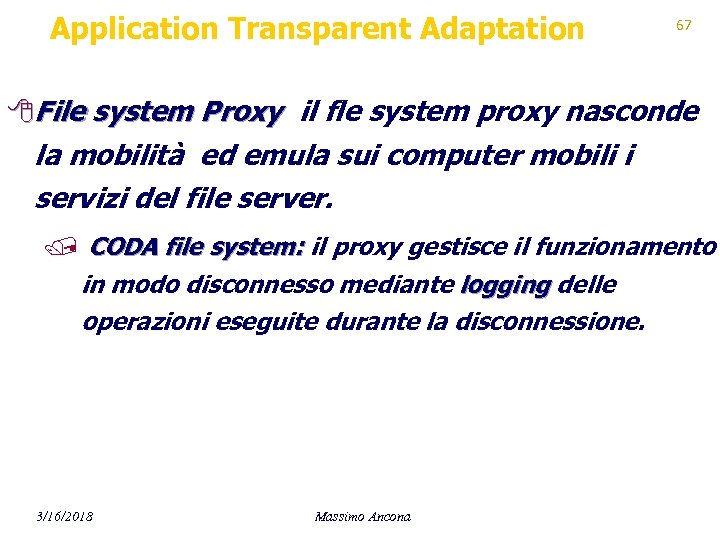 Application Transparent Adaptation

67

File system Proxy il fle system proxy nasconde la mobilità ed emula sui computer mobili i servizi del file server.

CODA file system: il proxy gestisce il funzionamento in modo disconnesso mediante logging delle operazioni eseguite durante la disconnessione.

3/16/2018

Massimo Ancona